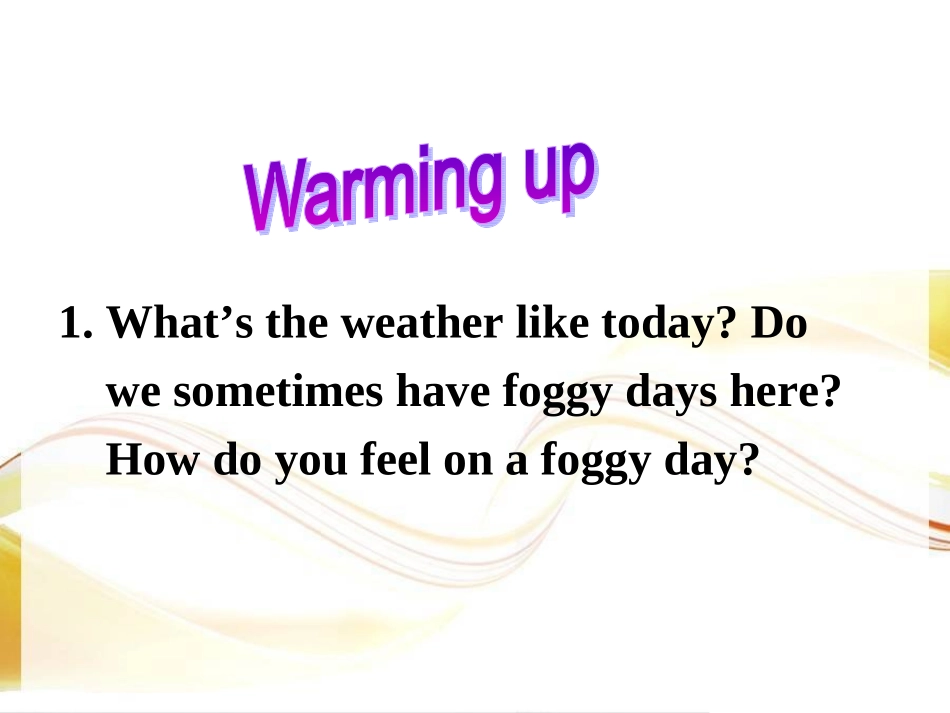 Warming up

1. What’s the weather like today? Do we sometimes have foggy days here? How do you feel on a foggy day?